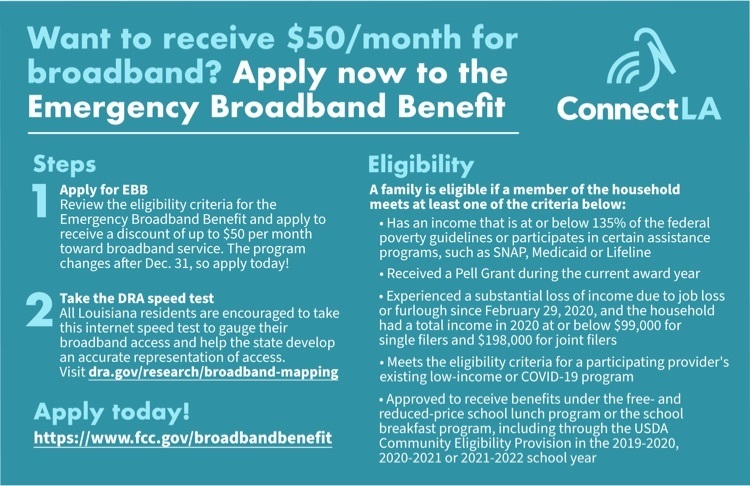 Want to receive \$50/month for broadband? Apply now to the Emergency Broadband Benefit

ConnectLA

Steps

1 Apply for EBB
Review the eligibility criteria for the Emergency Broadband Benefit and apply to receive a discount of up to \$50 per month toward broadband service. The program changes after Dec. 31, so apply today!

2 Take the DRA speed test
All Louisiana residents are encouraged to take this internet speed test to gauge their broadband access and help the state develop an accurate representation of access. Visit dra.gov/research/broadband-mapping

Apply today!
https://www.fcc.gov/broadbandbenefit

Eligibility

A family is eligible if a member of the household meets at least one of the criteria below:

• Has an income that is at or below 135% of the federal poverty guidelines or participates in certain assistance programs, such as SNAP, Medicaid or Lifeline

• Received a Pell Grant during the current award year

• Experienced a substantial loss of income due to job loss or furlough since February 29, 2020, and the household had a total income in 2020 at or below \$99,000 for single filers and \$198,000 for joint filers

• Meets the eligibility criteria for a participating provider's existing low-income or COVID-19 program

• Approved to receive benefits under the free- and reduced-price school lunch program or the school breakfast program, including through the USDA Community Eligibility Provision in the 2019-2020, 2020-2021 or 2021-2022 school year